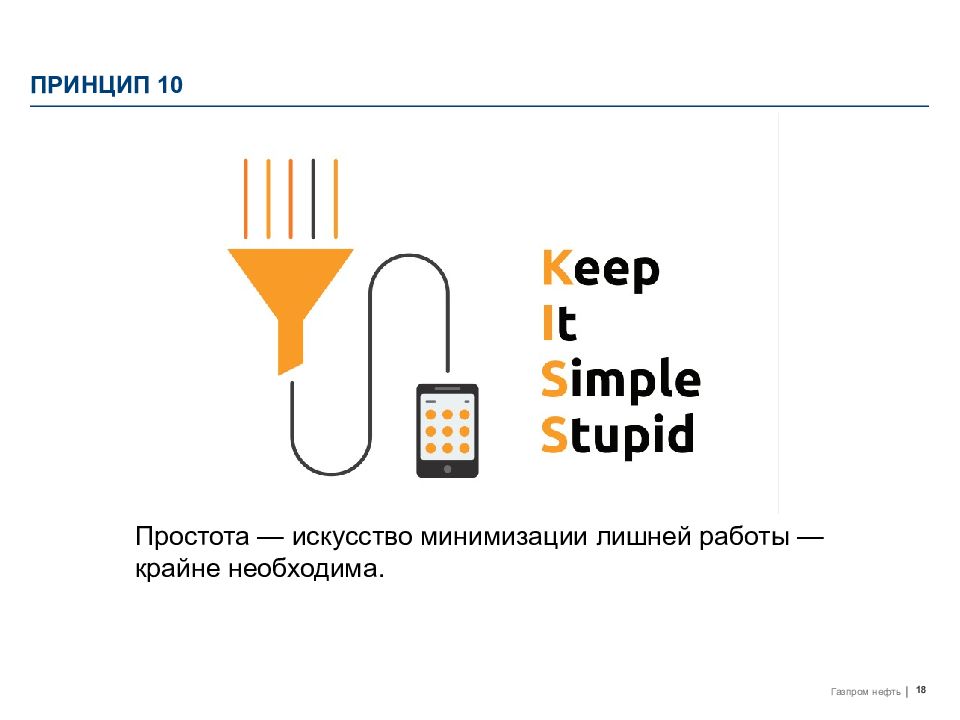 ПРИНЦИП 10

Keep
It
Simple
Stupid

Простота — искусство минимизации лишней работы — крайне необходима.

Газпром нефть | 18